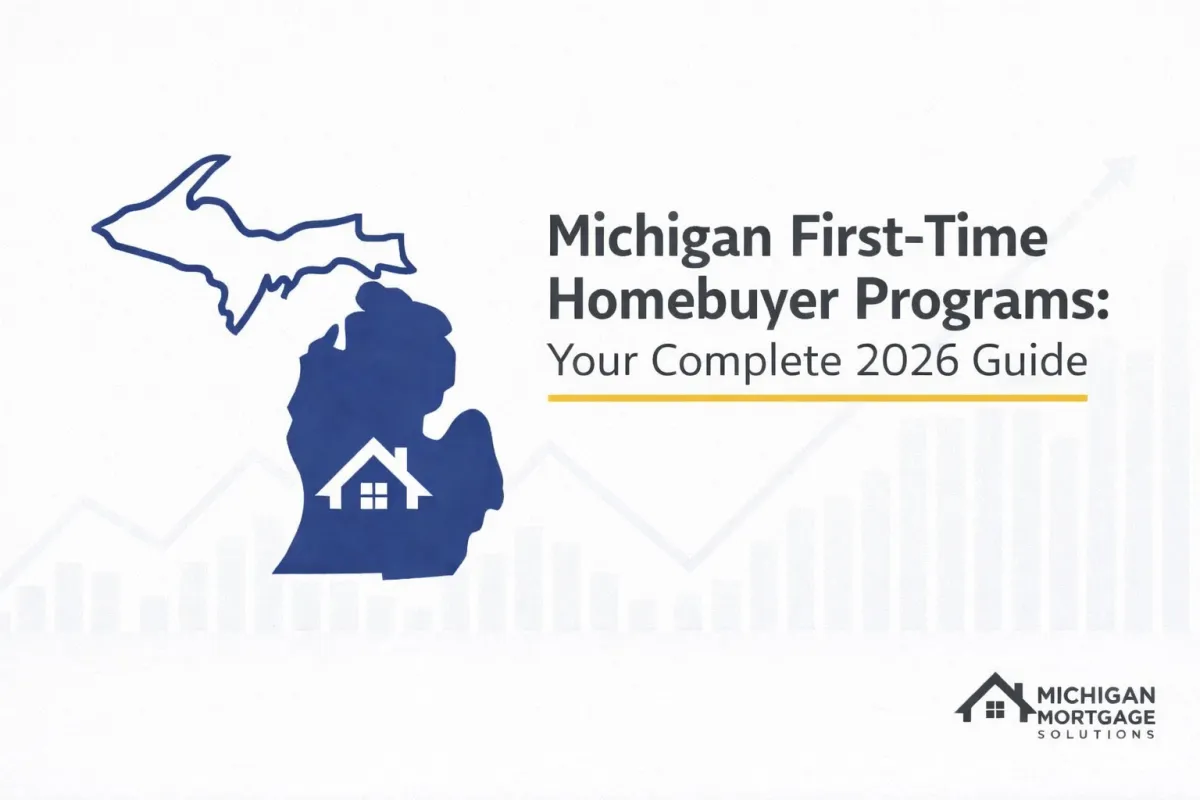 Michigan First-Time Homebuyer Programs:
Your Complete 2026 Guide

MICHIGAN MORTGAGE SOLUTIONS